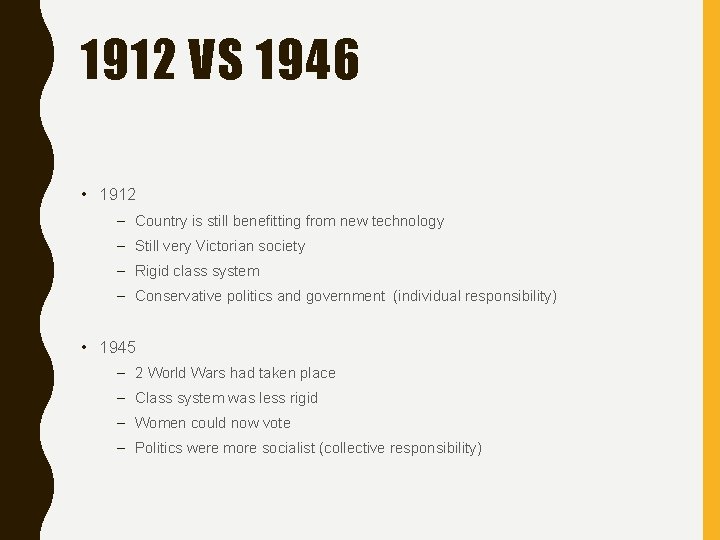 1912 VS 1946

• 1912
  – Country is still benefitting from new technology
  – Still very Victorian society
  – Rigid class system
  – Conservative politics and government (individual responsibility)

• 1945
  – 2 World Wars had taken place
  – Class system was less rigid
  – Women could now vote
  – Politics were more socialist (collective responsibility)